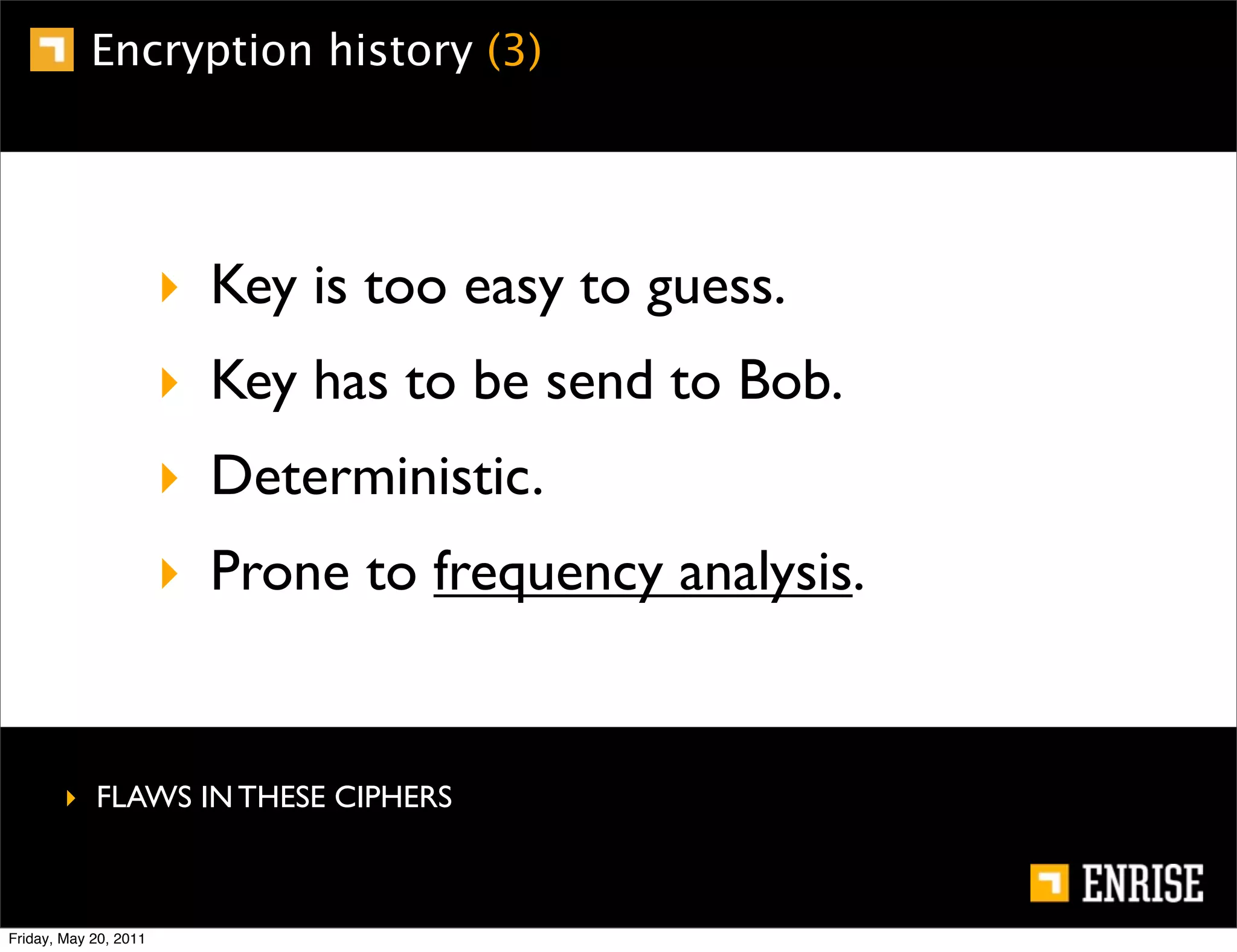 Encryption history (3)

Key is too easy to guess.

Key has to be send to Bob.

Deterministic.

Prone to frequency analysis.

FLAWS IN THESE CIPHERS

ENRISE

Friday, May 20, 2011